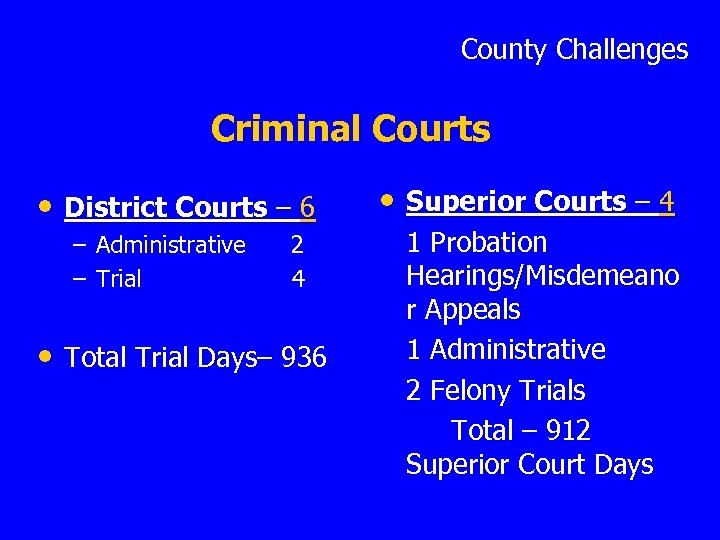 County Challenges

Criminal Courts

• District Courts – 6
– Administrative 2
– Trial 4

• Total Trial Days– 936

• Superior Courts – 4
1 Probation Hearings/Misdemeanor Appeals
1 Administrative
2 Felony Trials
Total – 912 Superior Court Days